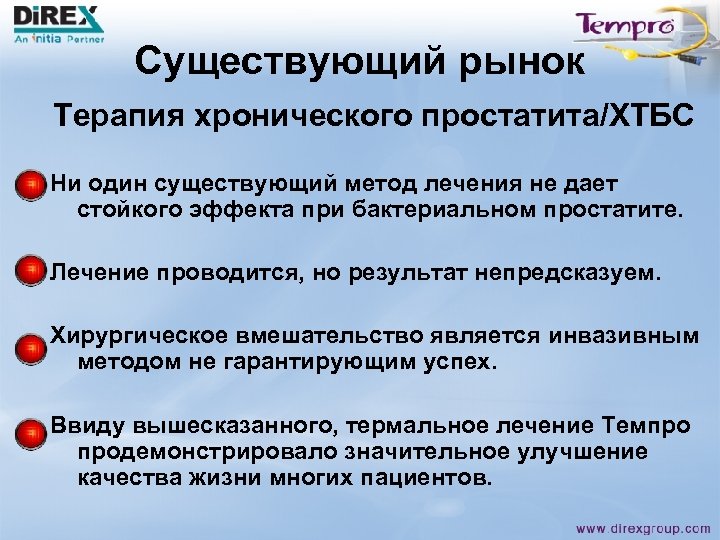 DiREX
An initia Partner

Tempro

Существующий рынок

Терапия хронического простатита/ХТБС

Ни один существующий метод лечения не дает стойкого эффекта при бактериальном простатите.

Лечение проводится, но результат непредсказуем.

Хирургическое вмешательство является инвазивным методом не гарантирующим успех.

Ввиду вышесказанного, термальное лечение Темпро продемонстрировало значительное улучшение качества жизни многих пациентов.

www.direxgroup.com